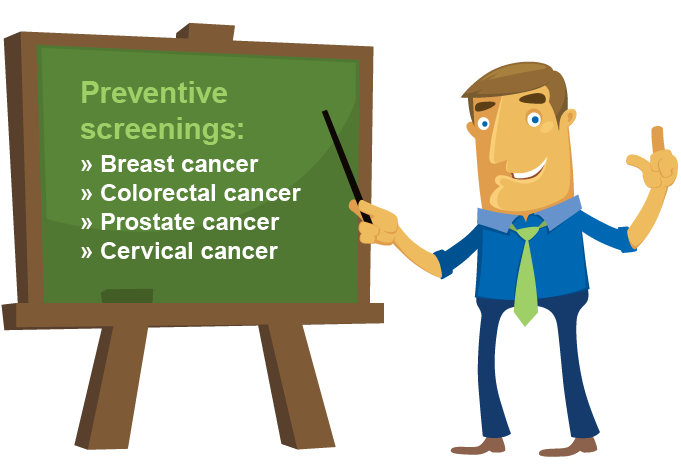 Preventive screenings:

» Breast cancer
» Colorectal cancer
» Prostate cancer
» Cervical cancer